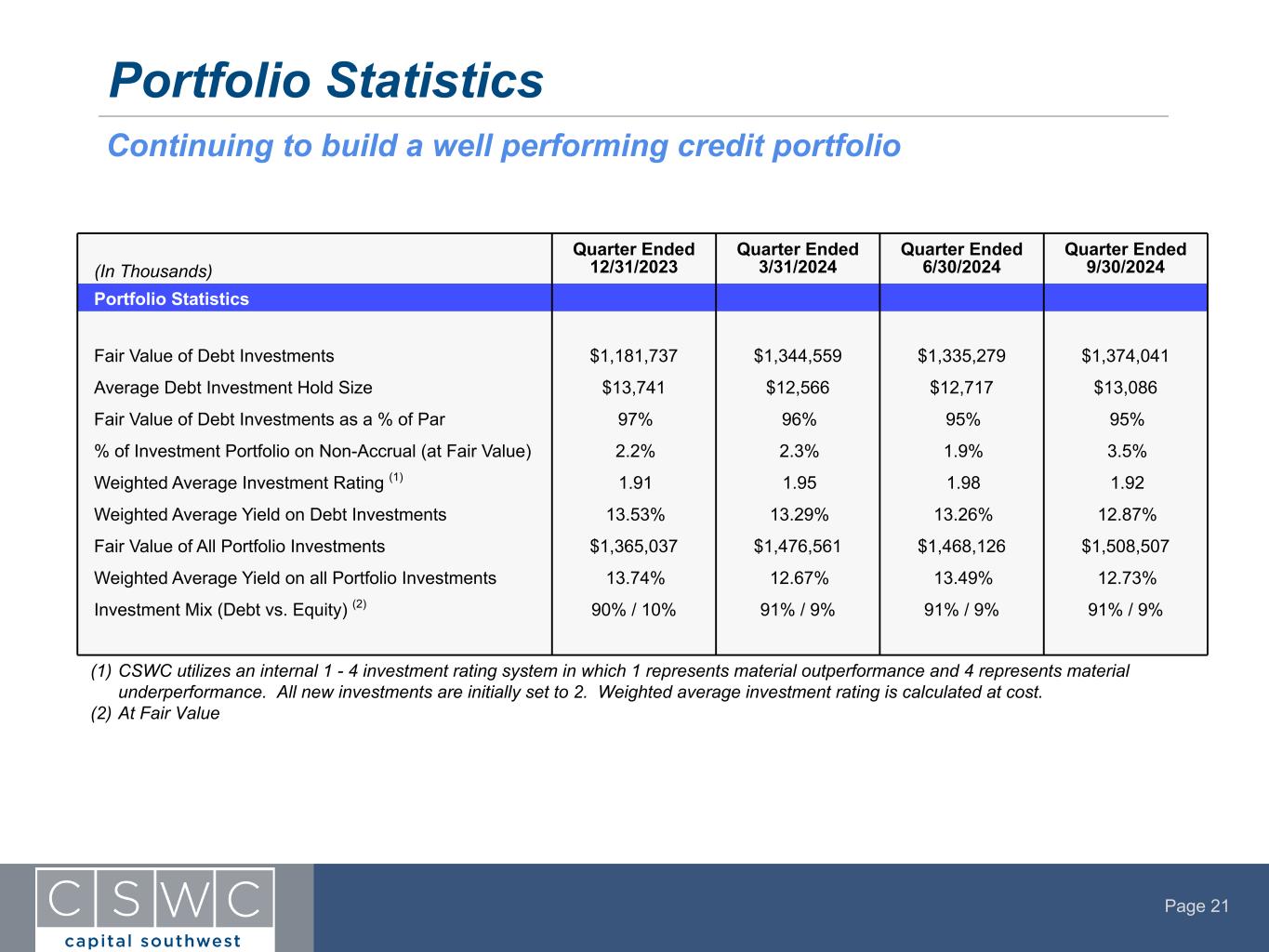 Portfolio Statistics

Continuing to build a well performing credit portfolio

| (In Thousands) | Quarter Ended 12/31/2023 | Quarter Ended 3/31/2024 | Quarter Ended 6/30/2024 | Quarter Ended 9/30/2024 |
|---|---|---|---|---|
| Portfolio Statistics | | | | |
| Fair Value of Debt Investments | \$1,181,737 | \$1,344,559 | \$1,335,279 | \$1,374,041 |
| Average Debt Investment Hold Size | \$13,741 | \$12,566 | \$12,717 | \$13,086 |
| Fair Value of Debt Investments as a % of Par | 97% | 96% | 95% | 95% |
| % of Investment Portfolio on Non-Accrual (at Fair Value) | 2.2% | 2.3% | 1.9% | 3.5% |
| Weighted Average Investment Rating $^{(1)}$ | 1.91 | 1.95 | 1.98 | 1.92 |
| Weighted Average Yield on Debt Investments | 13.53% | 13.29% | 13.26% | 12.87% |
| Fair Value of All Portfolio Investments | \$1,365,037 | \$1,476,561 | \$1,468,126 | \$1,508,507 |
| Weighted Average Yield on all Portfolio Investments | 13.74% | 12.67% | 13.49% | 12.73% |
| Investment Mix (Debt vs. Equity) $^{(2)}$ | 90% / 10% | 91% / 9% | 91% / 9% | 91% / 9% |

(1) CSWC utilizes an internal 1 - 4 investment rating system in which 1 represents material outperformance and 4 represents material underperformance. All new investments are initially set to 2. Weighted average investment rating is calculated at cost.
(2) At Fair Value

CSWC
capital southwest

Page 21